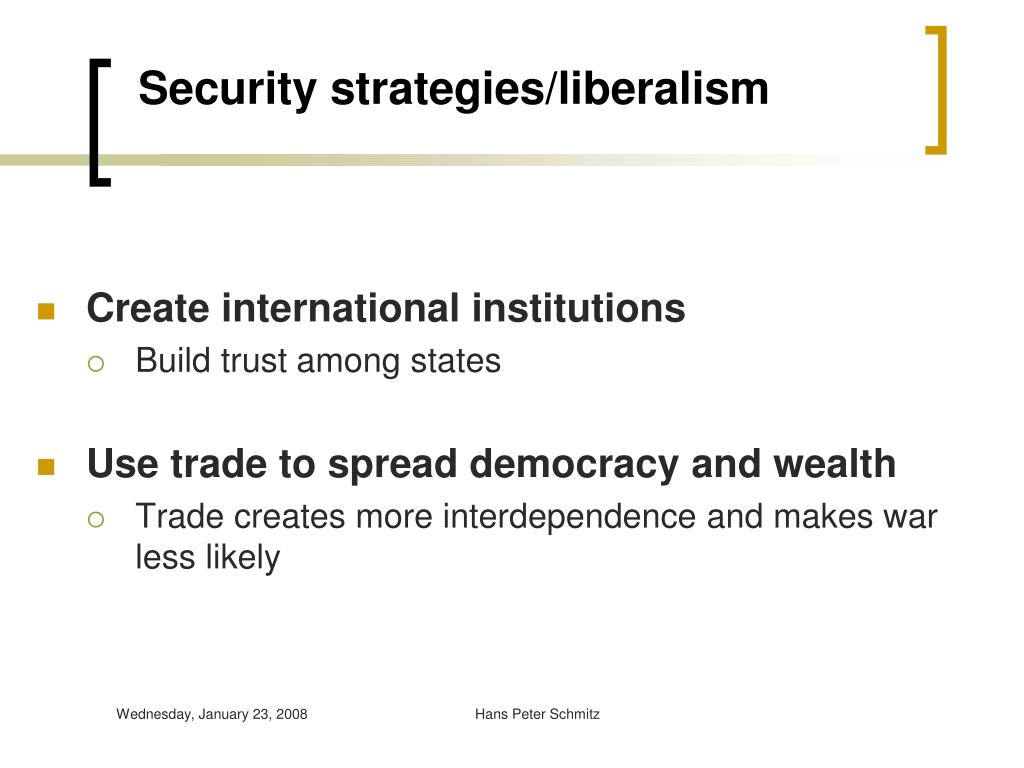 Security strategies/liberalism

Create international institutions

Build trust among states

Use trade to spread democracy and wealth

Trade creates more interdependence and makes war less likely

Wednesday, January 23, 2008

Hans Peter Schmitz